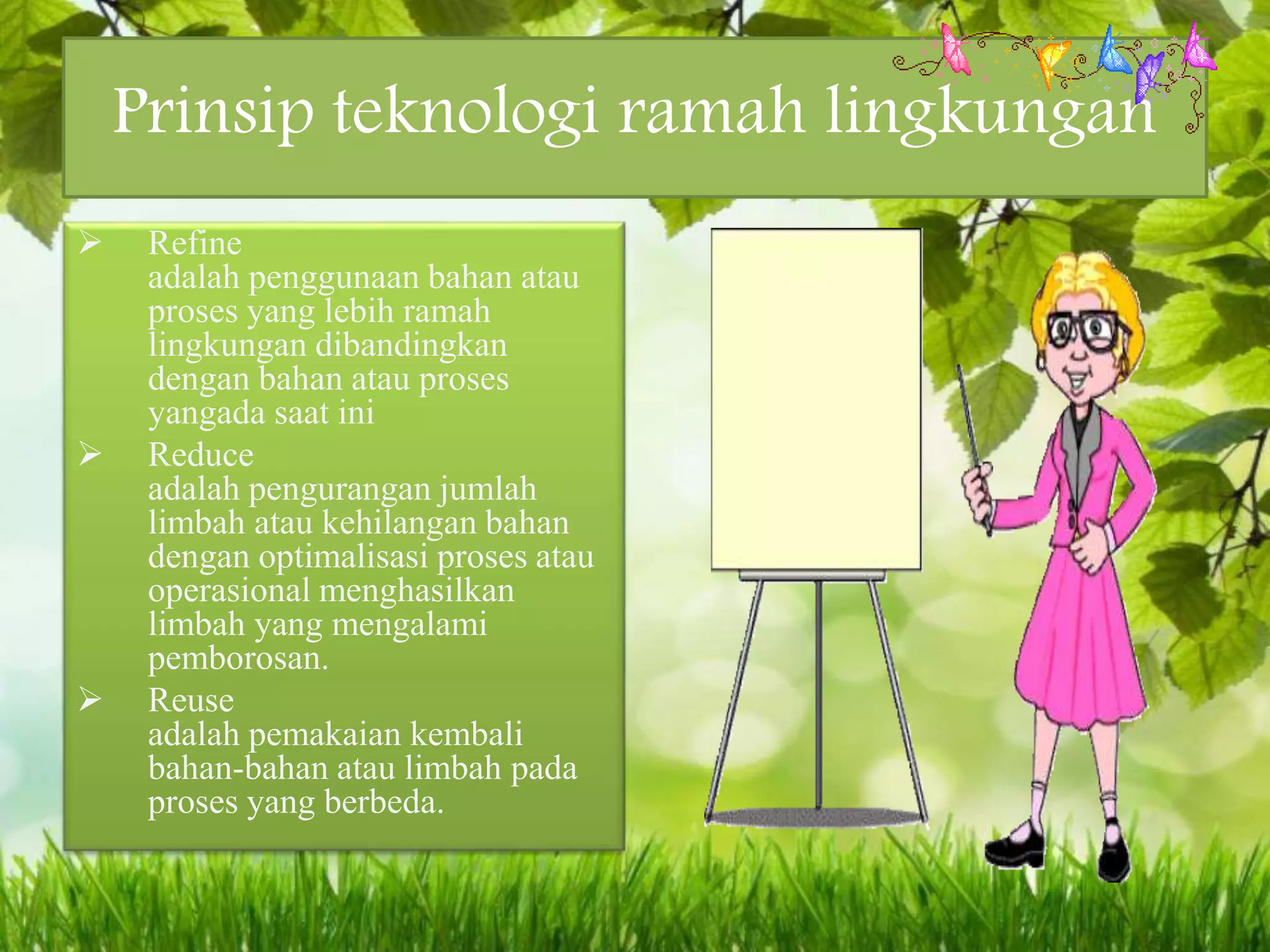 Prinsip teknologi ramah lingkungan

➢ Refine
adalah penggunaan bahan atau proses yang lebih ramah lingkungan dibandingkan dengan bahan atau proses yangada saat ini

➢ Reduce
adalah pengurangan jumlah limbah atau kehilangan bahan dengan optimalisasi proses atau operasional menghasilkan limbah yang mengalami pemborosan.

➢ Reuse
adalah pemakaian kembali bahan-bahan atau limbah pada proses yang berbeda.